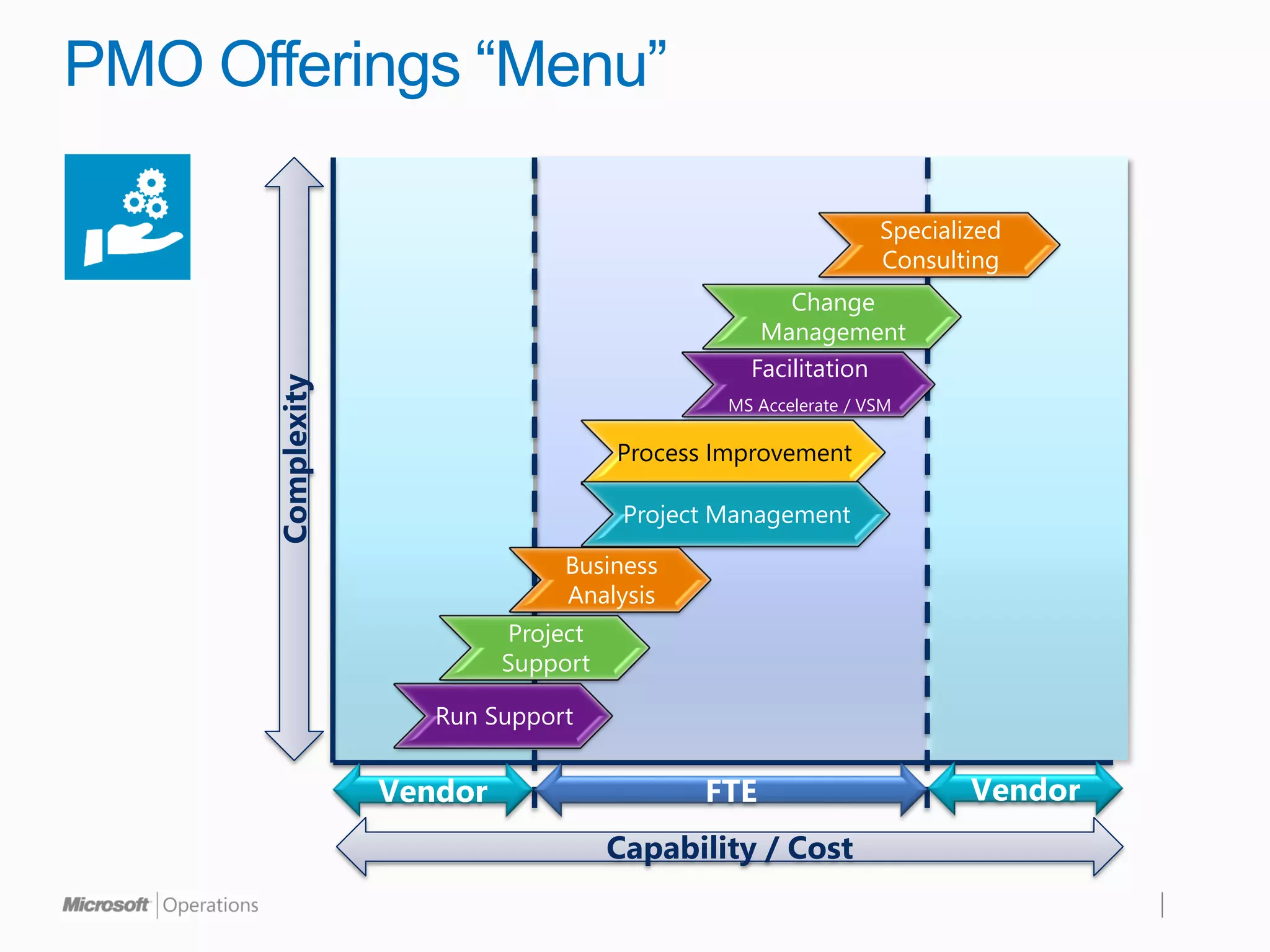 PMO Offerings “Menu”

Complexity

Specialized Consulting

Change Management

Facilitation

MS Accelerate / VSM

Process Improvement

Project Management

Business Analysis

Project Support

Run Support

Vendor

FTE

Vendor

Capability / Cost

Microsoft | Operations